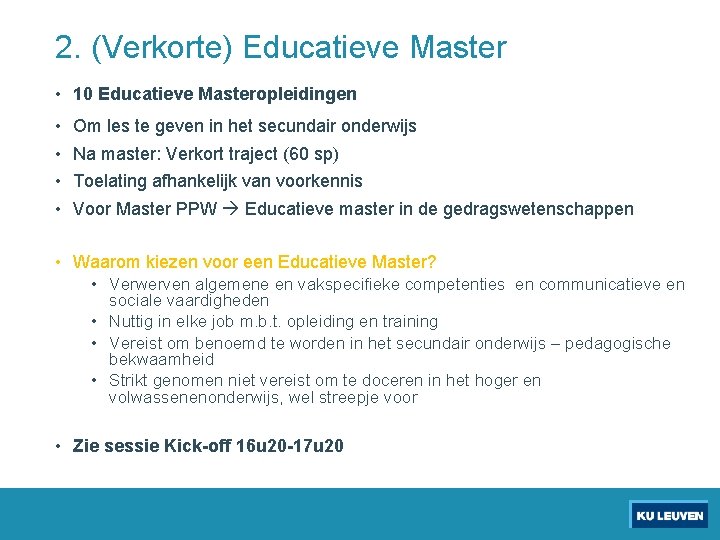 2. (Verkorte) Educatieve Master

• 10 Educatieve Masteropleidingen
• Om les te geven in het secundair onderwijs
• Na master: Verkort traject (60 sp)
• Toelating afhankelijk van voorkennis
• Voor Master PPW → Educatieve master in de gedragswetenschappen

• Waarom kiezen voor een Educatieve Master?
  • Verwerven algemene en vakspecifieke competenties en communicatieve en sociale vaardigheden
  • Nuttig in elke job m.b.t. opleiding en training
  • Vereist om benoemd te worden in het secundair onderwijs – pedagogische bekwaamheid
  • Strikt genomen niet vereist om te doceren in het hoger en volwassenenonderwijs, wel streepje voor

• Zie sessie Kick-off 16u20-17u20

KU LEUVEN